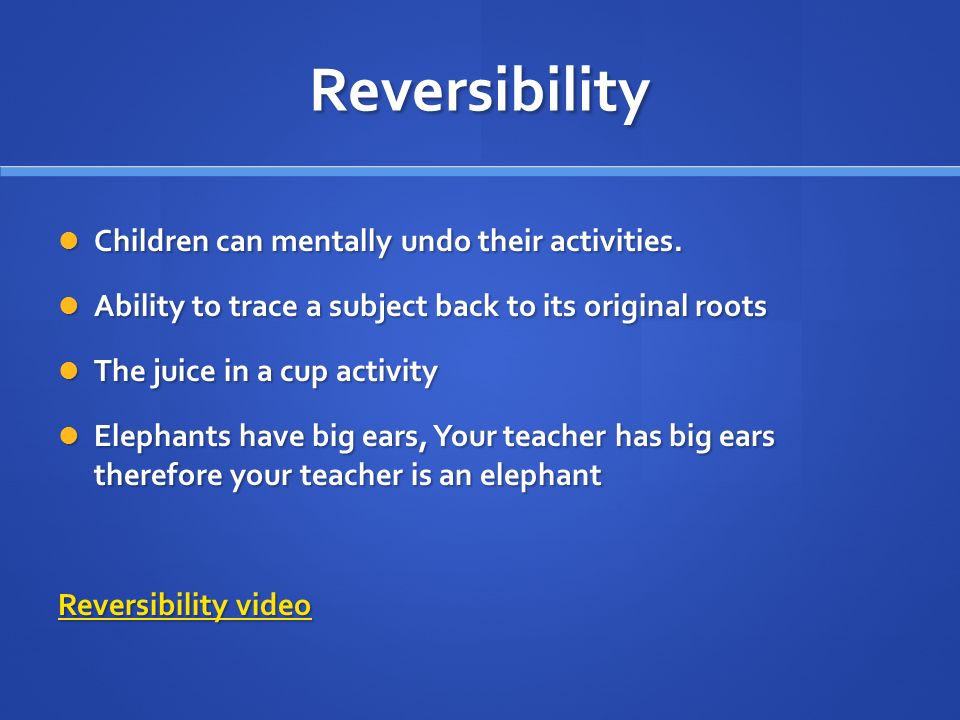 Reversibility

- Children can mentally undo their activities.
- Ability to trace a subject back to its original roots
- The juice in a cup activity
- Elephants have big ears, Your teacher has big ears therefore your teacher is an elephant

Reversibility video